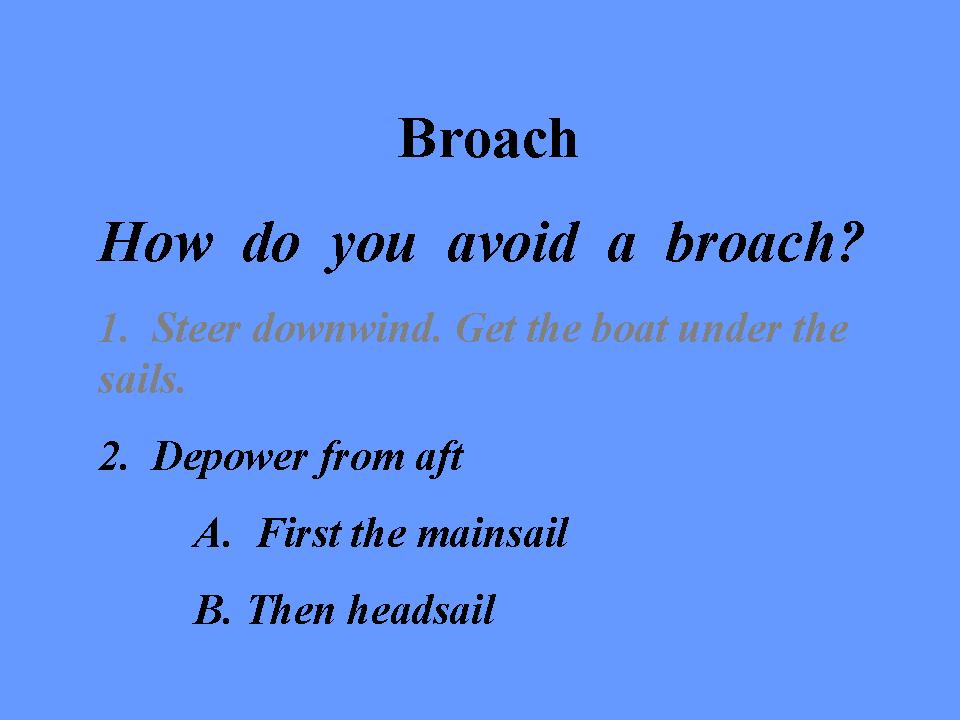 Broach

How do you avoid a broach?

1. Steer downwind. Get the boat under the sails.

2. Depower from aft

A. First the mainsail

B. Then headsail